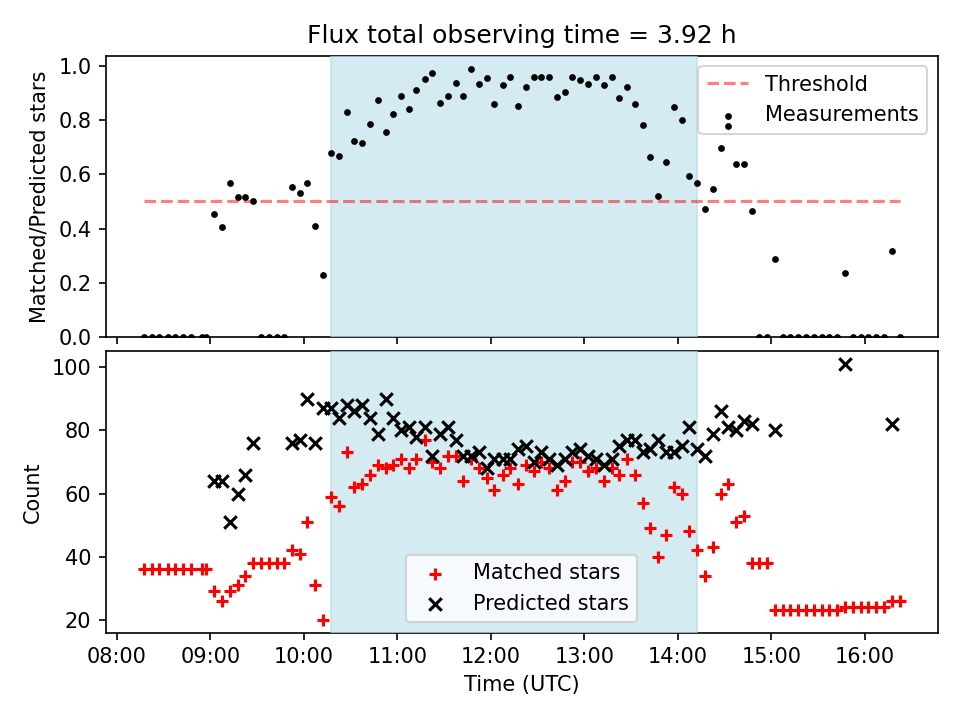 Flux total observing time = 3.92 h

Matched/Predicted stars

1.0
0.8
0.6
0.4
0.2
0.0

Threshold
Measurements

Count

100
80
60
40
20

Matched stars
Predicted stars

08:00
09:00
10:00
11:00
12:00
13:00
14:00
15:00
16:00

Time (UTC)